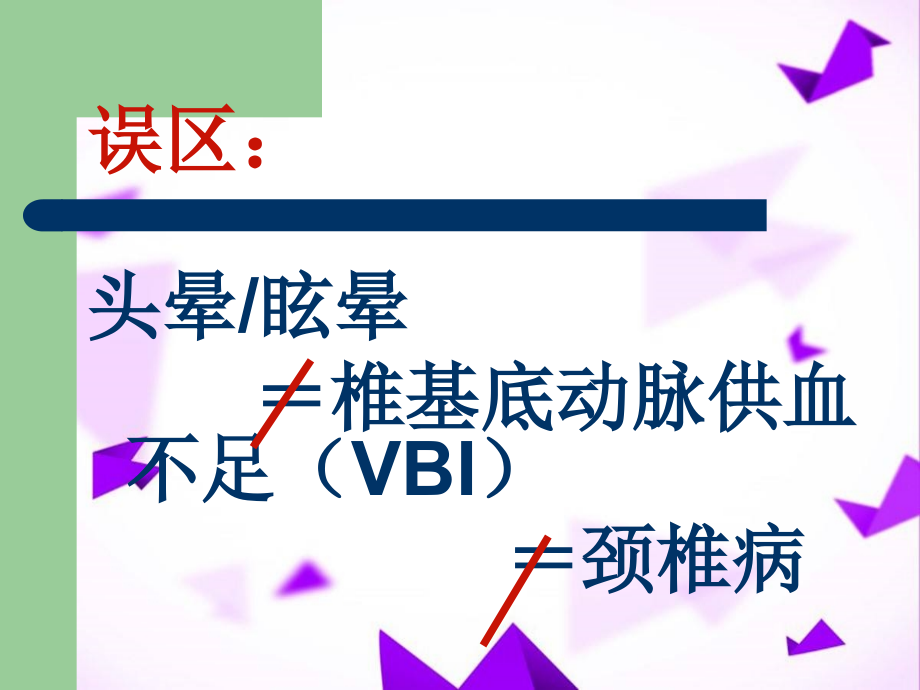 误区：

头晕/眩晕

≠椎基底动脉供血不足（VBI）

≠颈椎病